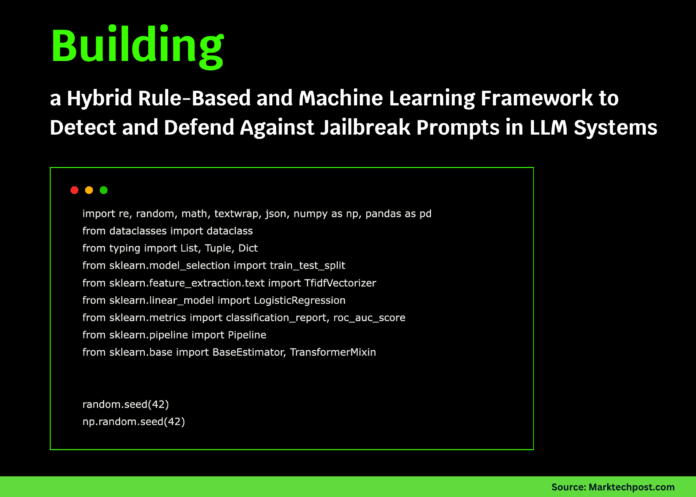 Building

a Hybrid Rule-Based and Machine Learning Framework to Detect and Defend Against Jailbreak Prompts in LLM Systems

import re, random, math, textwrap, json, numpy as np, pandas as pd
from dataclasses import dataclass
from typing import List, Tuple, Dict
from sklearn.model_selection import train_test_split
from sklearn.feature_extraction.text import TfidfVectorizer
from sklearn.linear_model import LogisticRegression
from sklearn.metrics import classification_report, roc_auc_score
from sklearn.pipeline import Pipeline
from sklearn.base import BaseEstimator, TransformerMixin

random.seed(42)
np.random.seed(42)

Source: Marktechpost.com